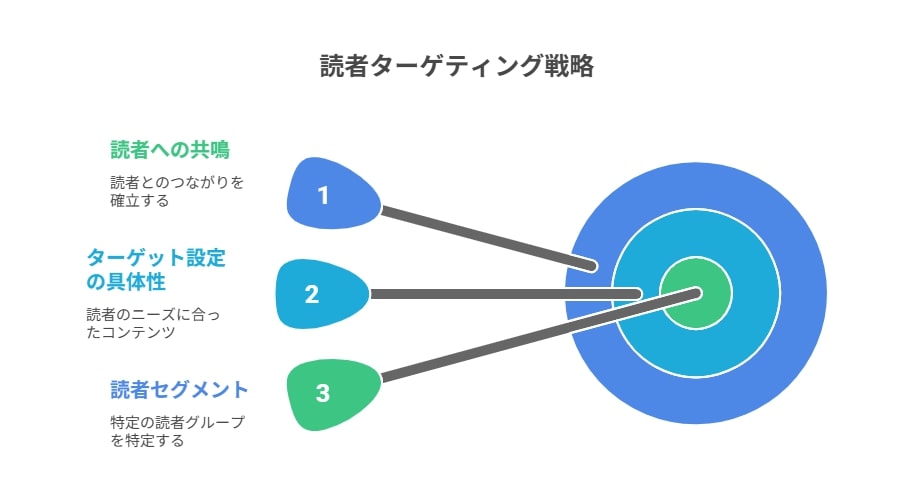 読者ターゲティング戦略

読者への共鳴

読者とのつながりを確立する

1

ターゲット設定の具体性

読者のニーズに合ったコンテンツ

2

読者セグメント

特定の読者グループを特定する

3